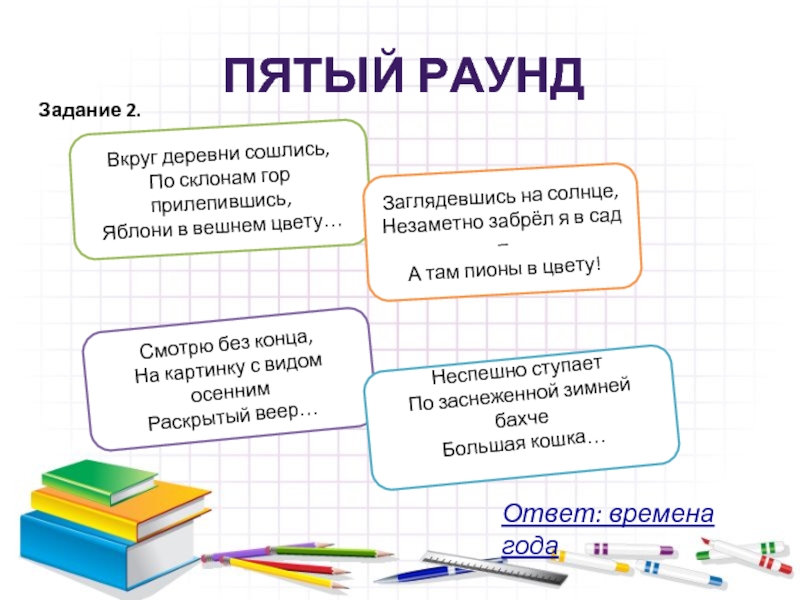 ПЯТЫЙ РАУНД

Задание 2.

Вкруг деревни сошлись,
По склонам гор прилепившись,
Яблони в вешнем цвету…

Заглядевшись на солнце,
Незаметно забрёл я в сад –
А там пионы в цвету!

Смотрю без конца,
На картинку с видом осенним
Раскрытый веер…

Неспешно ступает
По заснеженной зимней бахче
Большая кошка…

Ответ: времена года